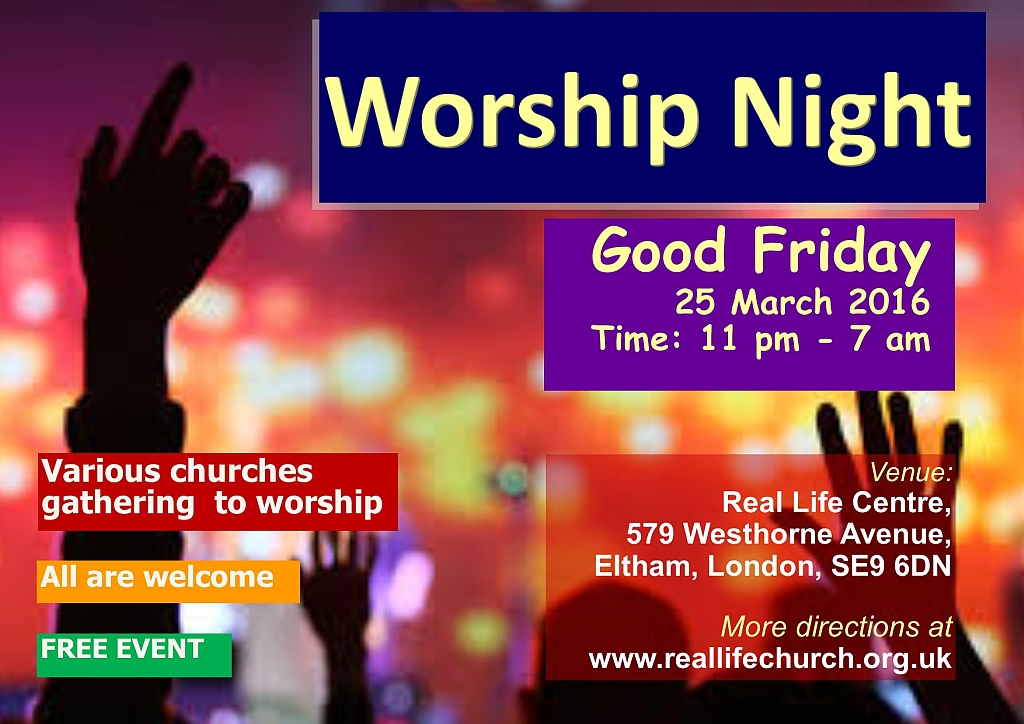 Worship Night

Good Friday
25 March 2016
Time: 11 pm - 7 am

Various churches gathering to worship

All are welcome

FREE EVENT

Venue:
Real Life Centre,
579 Westhorne Avenue,
Eltham, London, SE9 6DN

More directions at
www.reallifechurch.org.uk